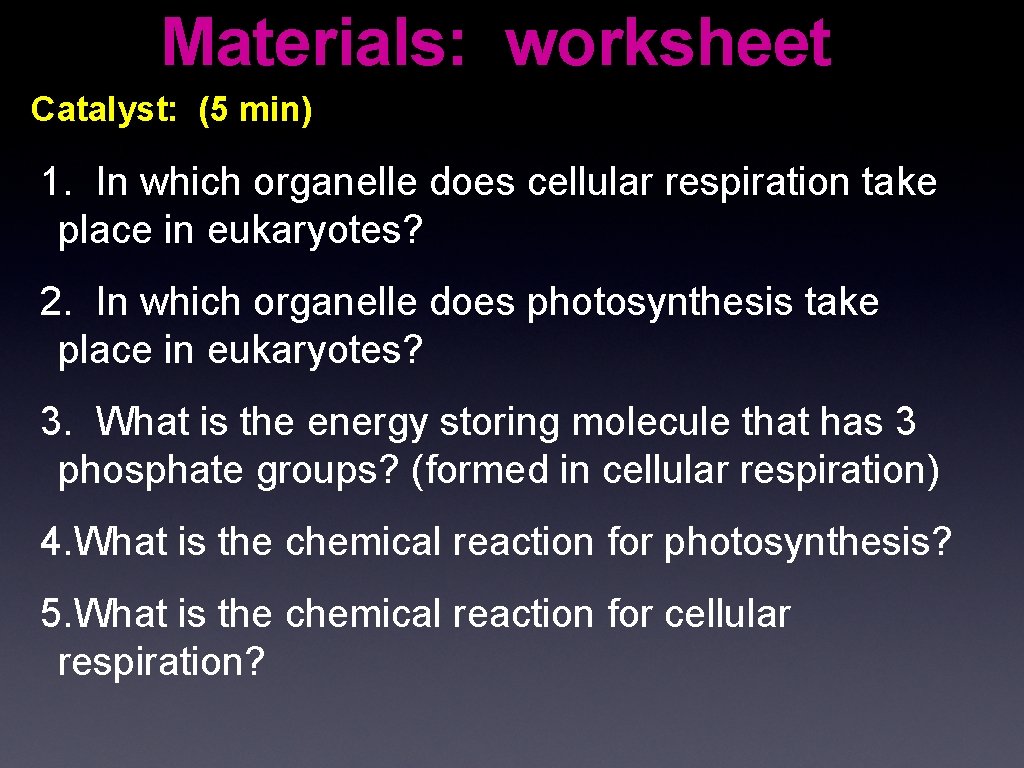 Materials: worksheet

Catalyst: (5 min)

1. In which organelle does cellular respiration take place in eukaryotes?

2. In which organelle does photosynthesis take place in eukaryotes?

3. What is the energy storing molecule that has 3 phosphate groups? (formed in cellular respiration)

4.What is the chemical reaction for photosynthesis?

5.What is the chemical reaction for cellular respiration?